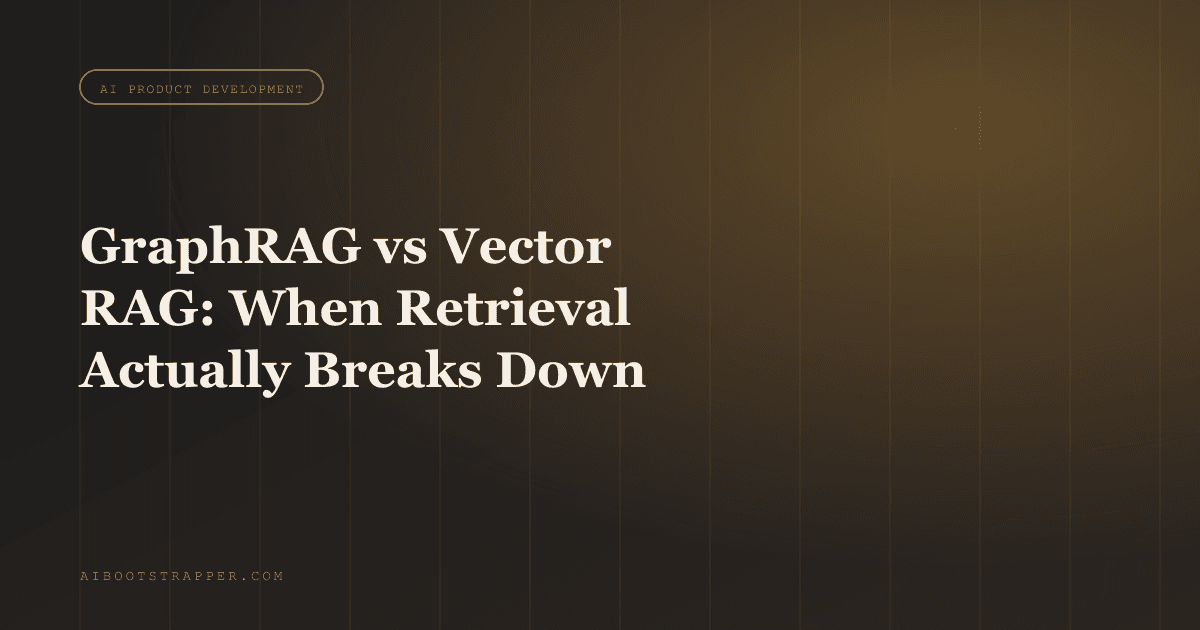 AI PRODUCT DEVELOPMENT

GraphRAG vs Vector RAG: When Retrieval Actually Breaks Down

AIBOOTSTRAPPER.COM